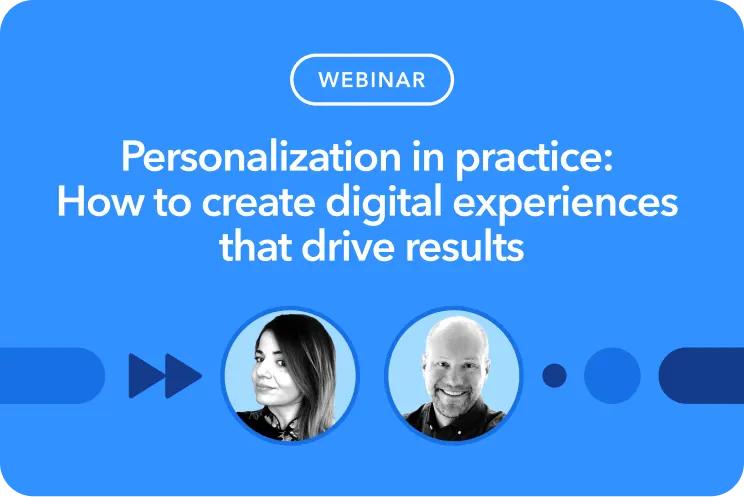 WEBINAR

Personalization in practice: How to create digital experiences that drive results